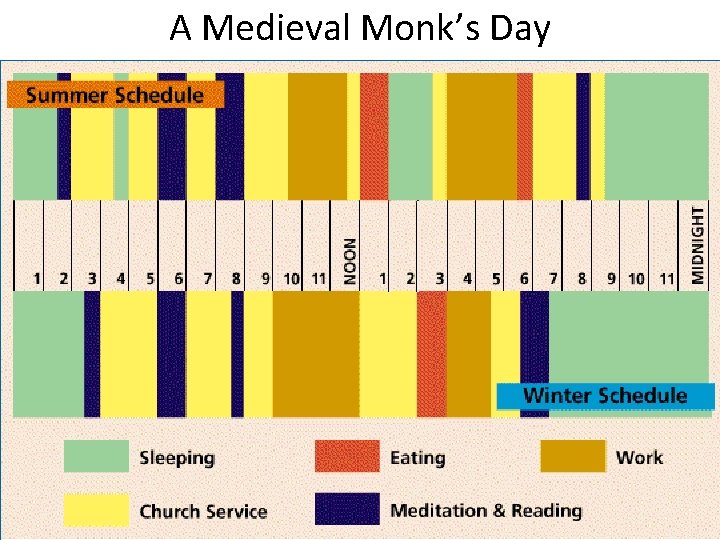 A Medieval Monk's Day

Summer Schedule

1 2 3 4 5 6 7 8 9 10 11 NOON 1 2 3 4 5 6 7 8 9 10 11 MIDNIGHT

Winter Schedule

Sleeping
Eating
Work
Church Service
Meditation & Reading